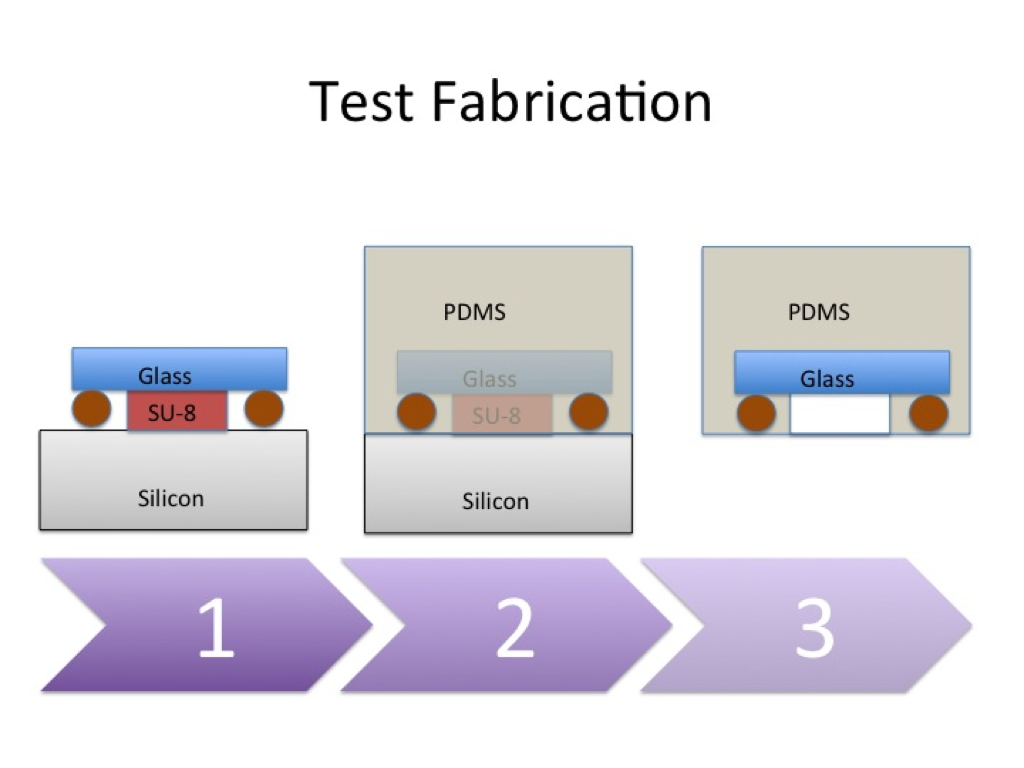 Test Fabrication

Glass
SU-8
Silicon

PDMS
Glass
SU-8
Silicon

PDMS
Glass

1

2

3